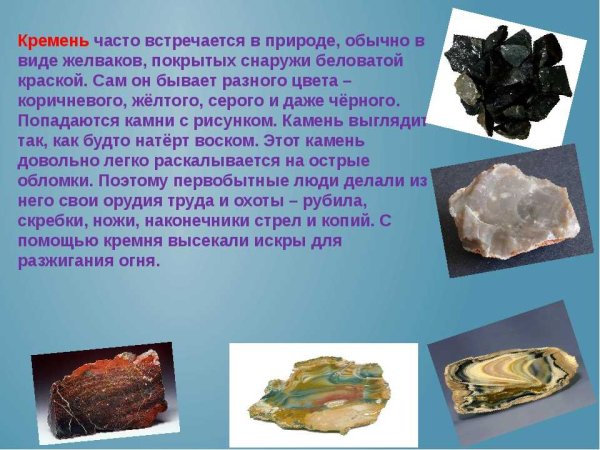 Кремень часто встречается в природе, обычно в виде желваков, покрытых снаружи беловатой краской. Сам он бывает разного цвета – коричневого, жёлтого, серого и даже чёрного. Попадаются камни с рисунком. Камень выглядит так, как будто натёрт воском. Этот камень довольно легко раскалывается на острые обломки. Поэтому первобытные люди делали из него свои орудия труда и охоты – рубила, скребки, ножи, наконечники стрел и копий. С помощью кремня высекали искры для разжигания огня.